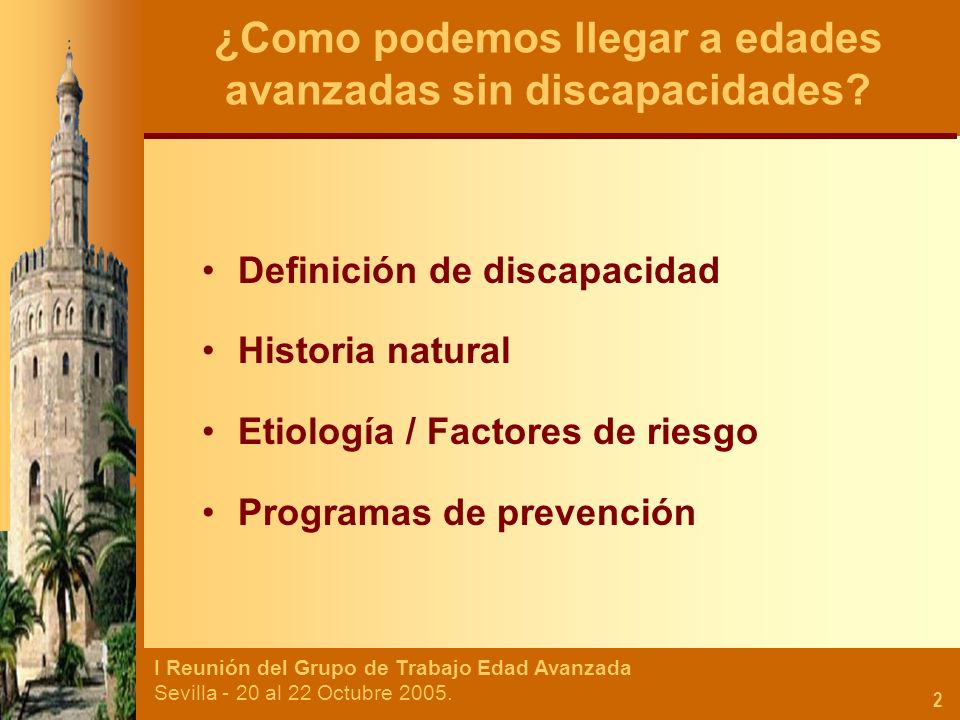 ¿Como podemos llegar a edades avanzadas sin discapacidades?

• Definición de discapacidad
• Historia natural
• Etiología / Factores de riesgo
• Programas de prevención

I Reunión del Grupo de Trabajo Edad Avanzada
Sevilla - 20 al 22 Octubre 2005.

2